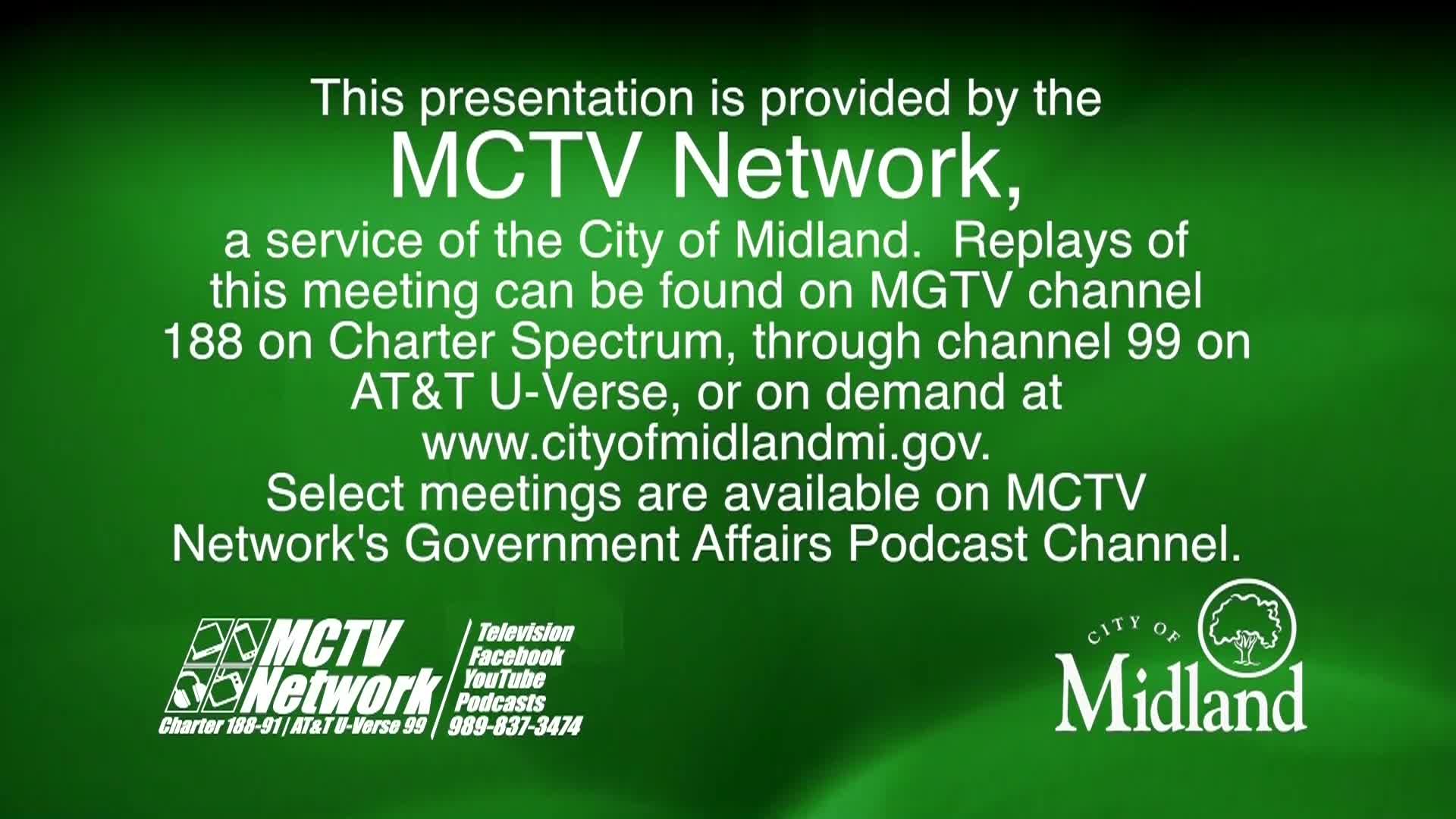 This presentation is provided by the
MCTV Network,
a service of the City of Midland. Replays of this meeting can be found on MGTV channel 188 on Charter Spectrum, through channel 99 on AT&T U-Verse, or on demand at www.cityofmidlandmi.gov. Select meetings are available on MCTV Network's Government Affairs Podcast Channel.

MCTV Network
Charter 188-91 | AT&T U-Verse 99
Television
Facebook
YouTube
Podcasts
989-837-3474

CITY OF
Midland